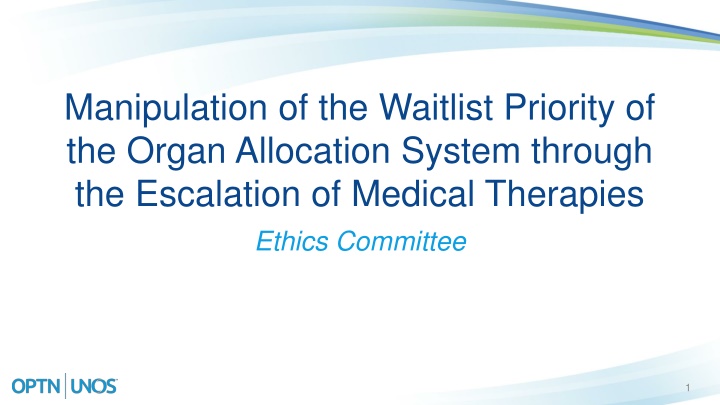 Manipulation of the Waitlist Priority of the Organ Allocation System through the Escalation of Medical Therapies

Ethics Committee

OPTN | UNOS

1